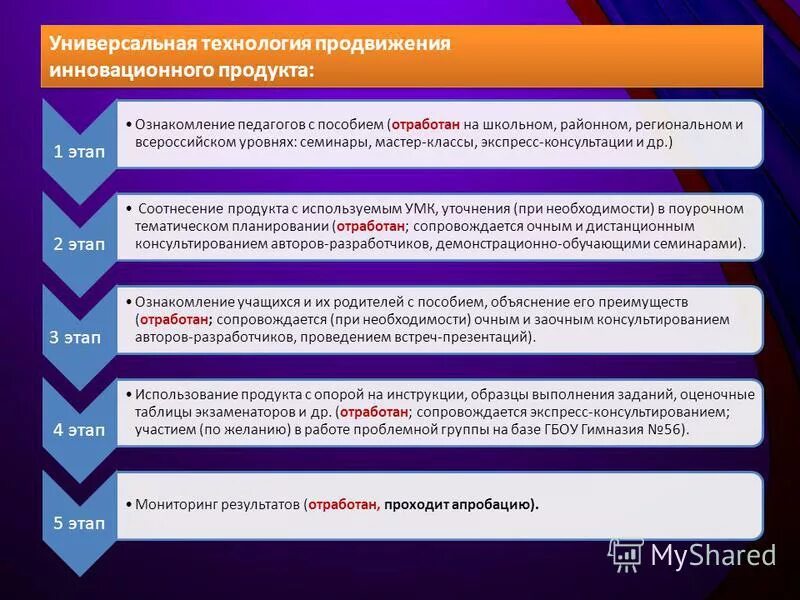 Универсальная технология продвижения инновационного продукта:

1 этап

• Ознакомление педагогов с пособием (отработан на школьном, районном, региональном и всероссийском уровнях: семинары, мастер-классы, экспресс-консультации и др.)

2 этап

• Соотнесение продукта с используемым УМК, уточнения (при необходимости) в поурочном тематическом планировании (отработан; сопровождается очным и дистанционным консультированием авторов-разработчиков, демонстрационно-обучающими семинарами).

3 этап

• Ознакомление учащихся и их родителей с пособием, объяснение его преимуществ (отработан; сопровождается (при необходимости) очным и заочным консультированием авторов-разработчиков, проведением встреч-презентаций).

4 этап

• Использование продукта с опорой на инструкции, образцы выполнения заданий, оценочные таблицы экзаменаторов и др. (отработан; сопровождается экспресс-консультированием; участием (по желанию) в работе проблемной группы на базе ГБОУ Гимназия №56).

5 этап

• Мониторинг результатов (отработан, проходит апробацию).

MyShared